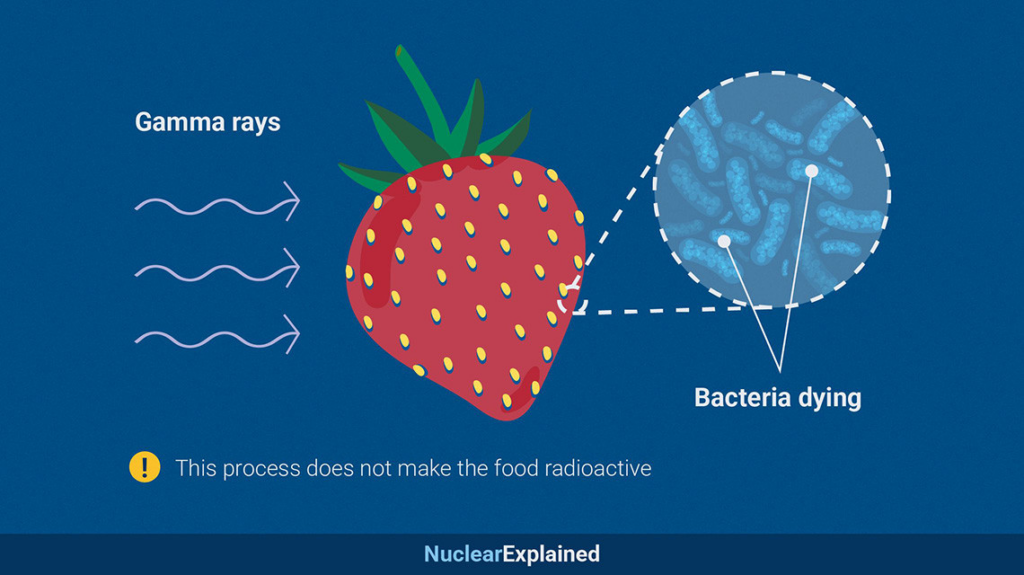 Gamma rays

Bacteria dying

! This process does not make the food radioactive

NuclearExplained